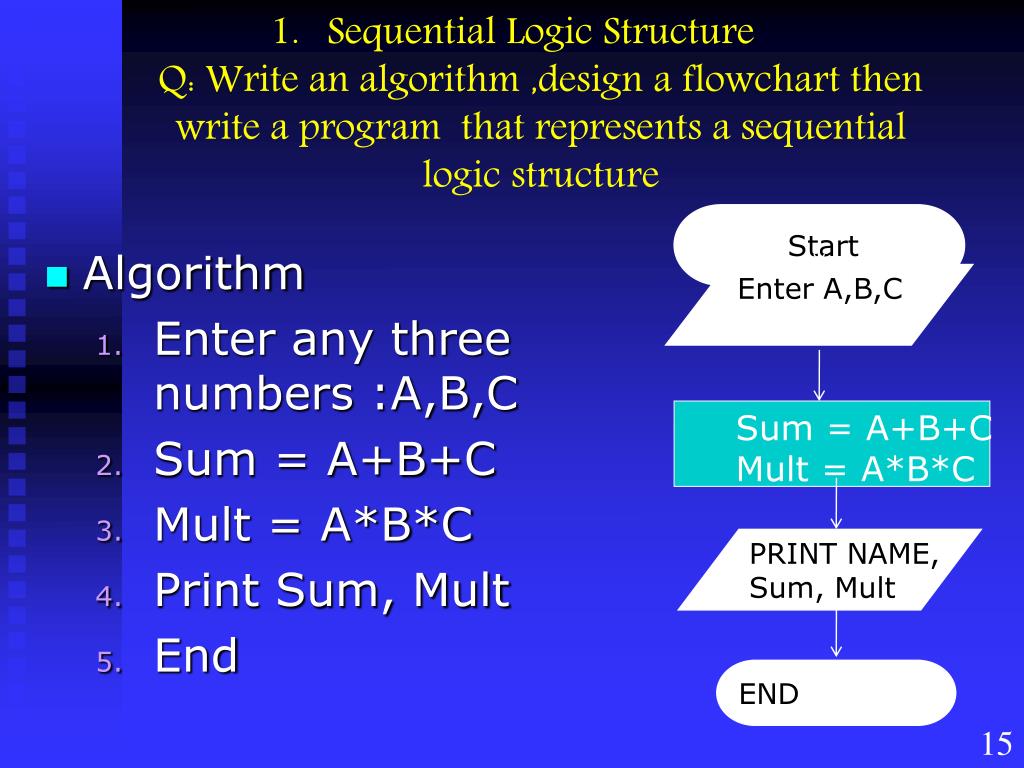 1. Sequential Logic Structure

Q: Write an algorithm ,design a flowchart then write a program that represents a sequential logic structure

Algorithm

1. Enter any three numbers :A,B,C
2. Sum = A+B+C
3. Mult = A*B*C
4. Print Sum, Mult
5. End

Start

Enter A,B,C

Sum = A+B+C
Mult = A*B*C

PRINT NAME, Sum, Mult

END

15